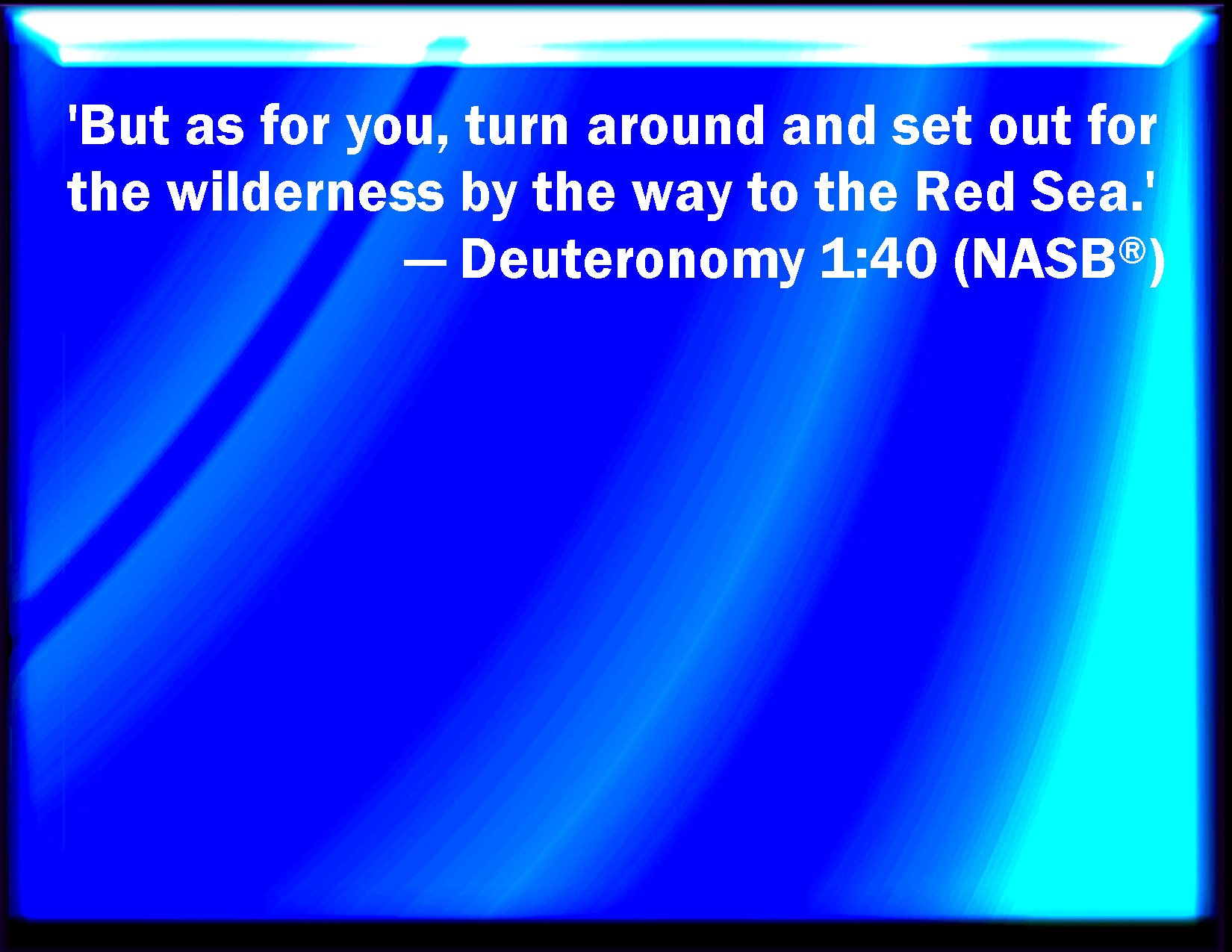 'But as for you, turn around and set out for the wilderness by the way to the Red Sea.'
— Deuteronomy 1:40 (NASB®)